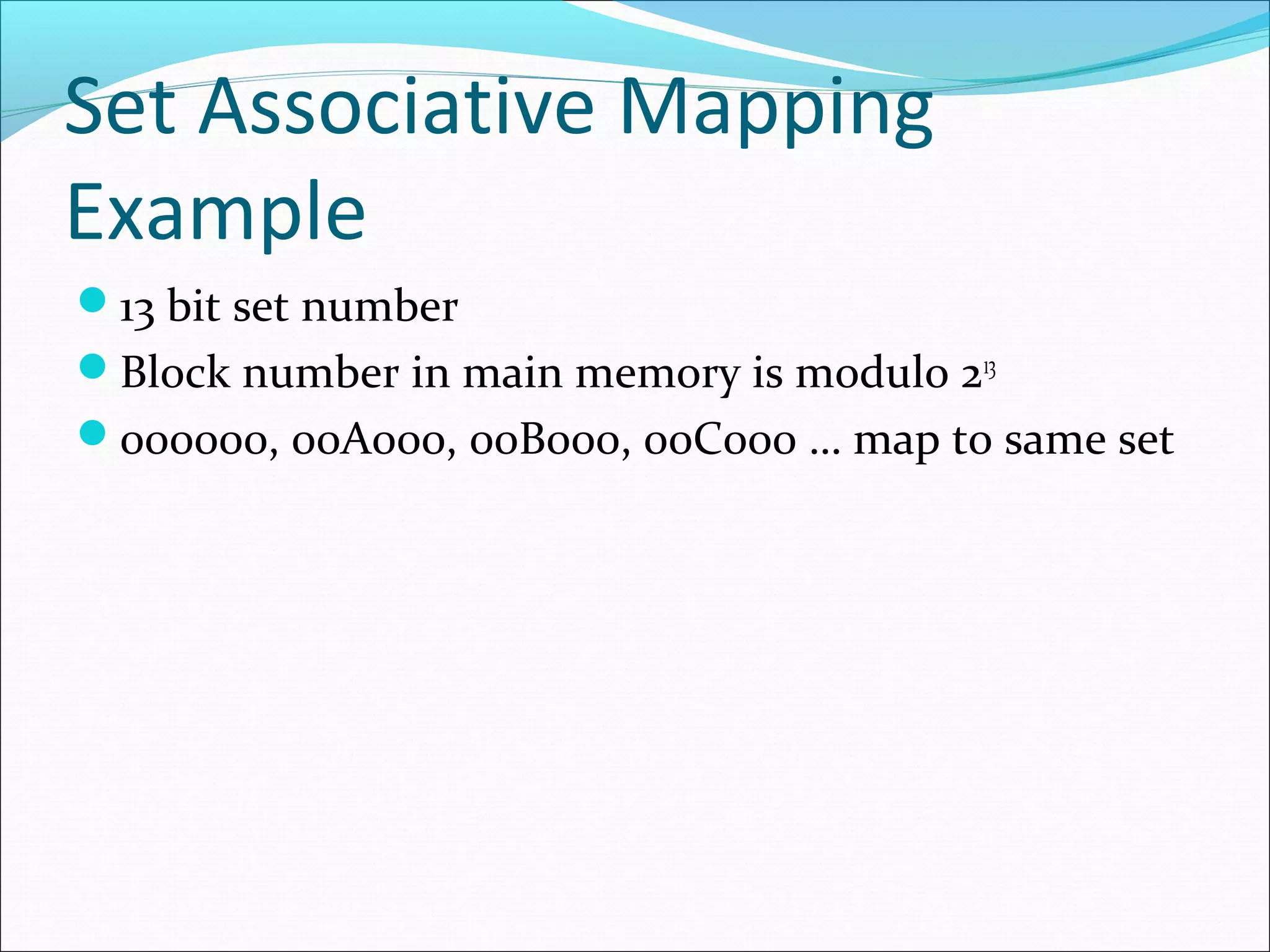 Set Associative Mapping Example

- 13 bit set number
- Block number in main memory is modulo $2^{13}$
- 000000, 00A000, 00B000, 00C000 … map to same set